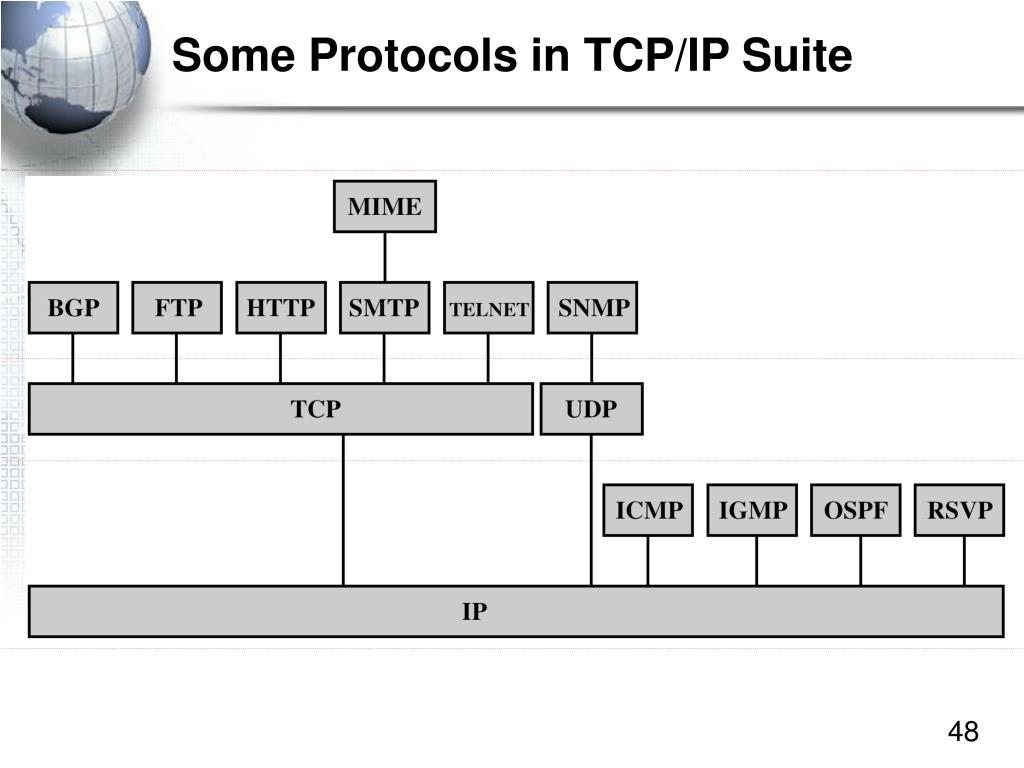 Some Protocols in TCP/IP Suite

MIME

BGP FTP HTTP SMTP TELNET SNMP

TCP UDP

ICMP IGMP OSPF RSVP

IP

48